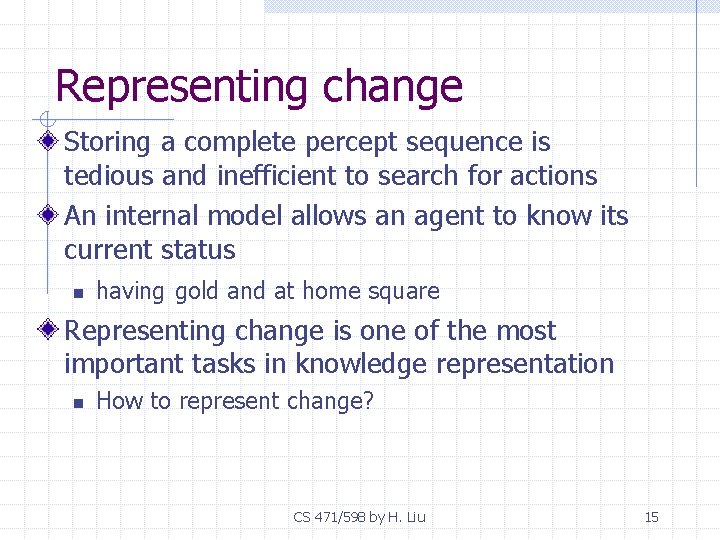 Representing change

Storing a complete percept sequence is tedious and inefficient to search for actions

An internal model allows an agent to know its current status

having gold and at home square

Representing change is one of the most important tasks in knowledge representation

How to represent change?

CS 471/598 by H. Liu

15